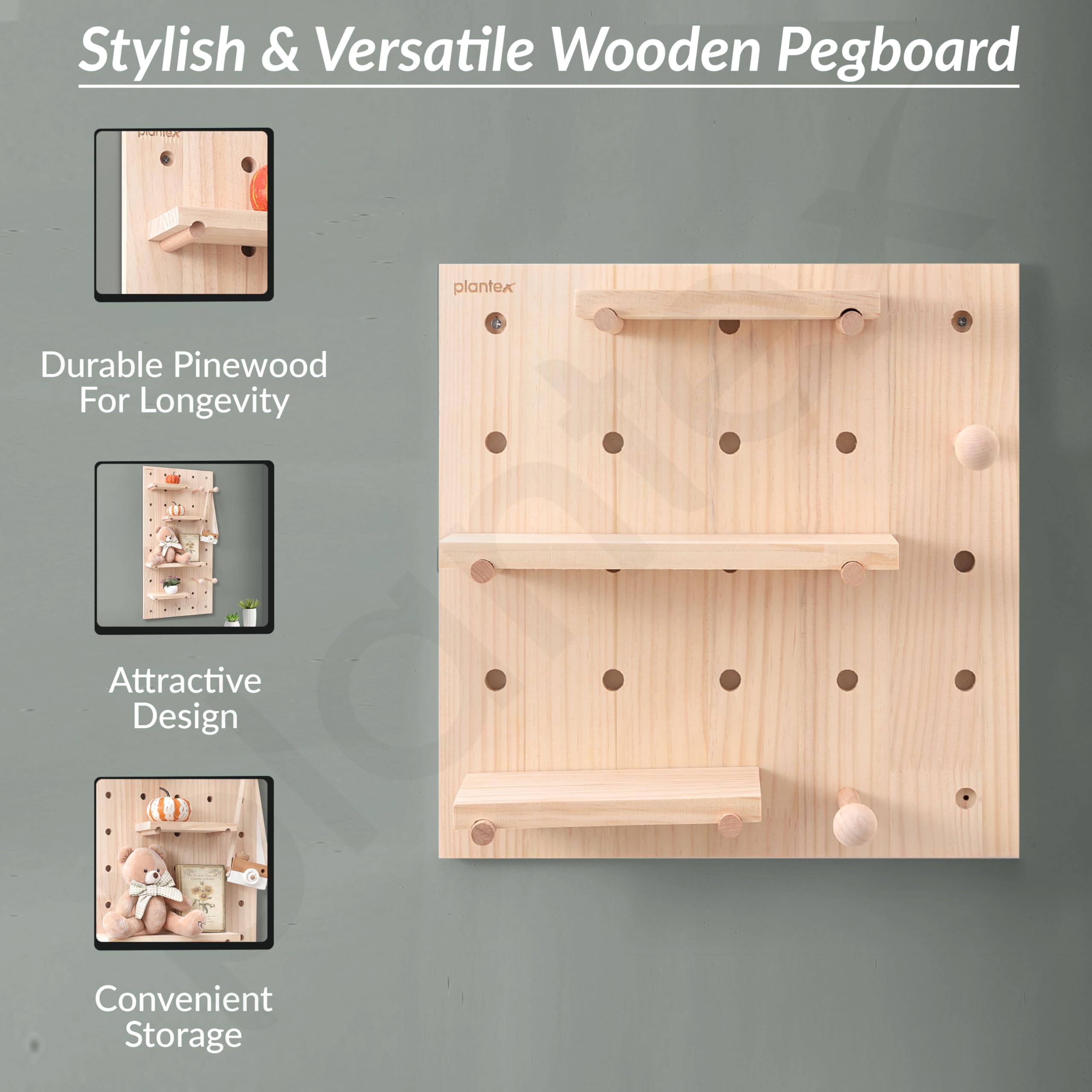 Stylish & Versatile Wooden Pegboard

plantex

Durable Pinewood For Longevity

Attractive Design

Convenient Storage

plantex